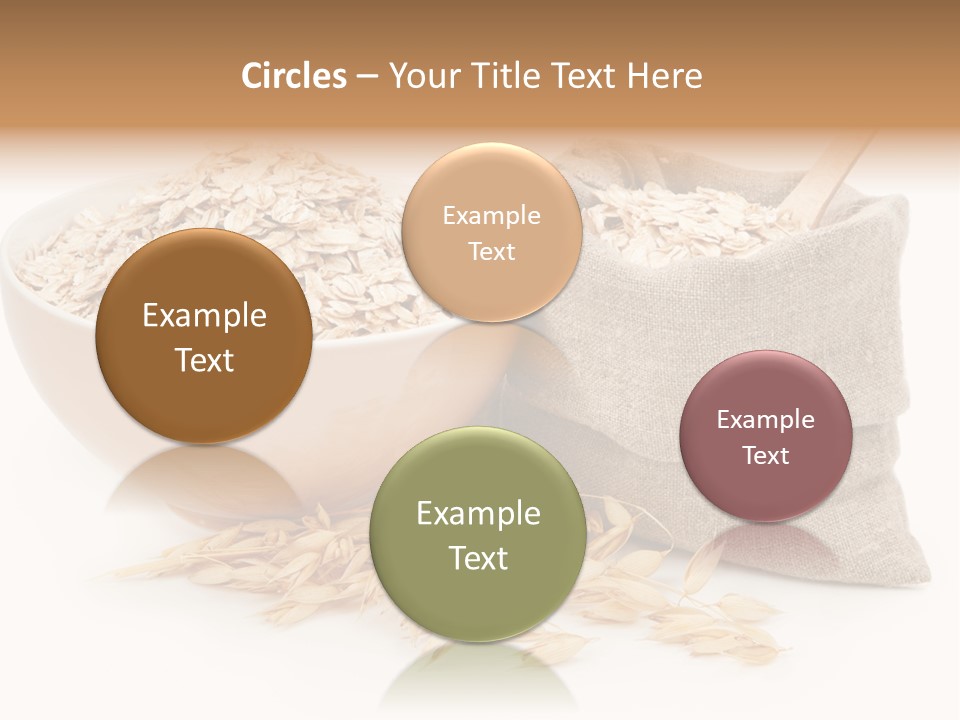 Circles – Your Title Text Here

Example Text

Example Text

Example Text

Example Text